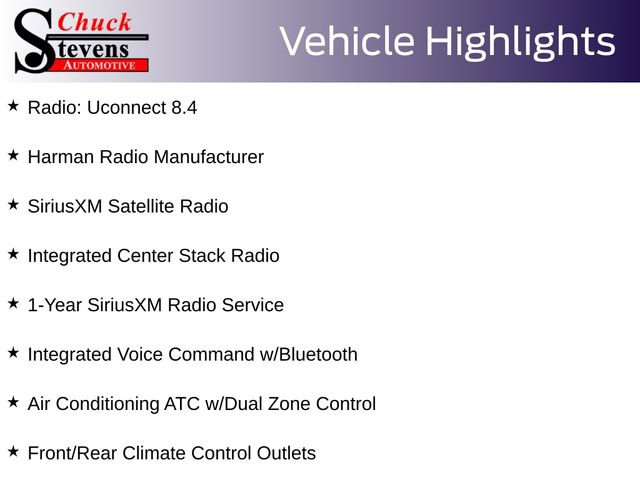 Chuck Stevens AUTOMOTIVE

Vehicle Highlights

★ Radio: Uconnect 8.4

★ Harman Radio Manufacturer

★ SiriusXM Satellite Radio

★ Integrated Center Stack Radio

★ 1-Year SiriusXM Radio Service

★ Integrated Voice Command w/Bluetooth

★ Air Conditioning ATC w/Dual Zone Control

★ Front/Rear Climate Control Outlets